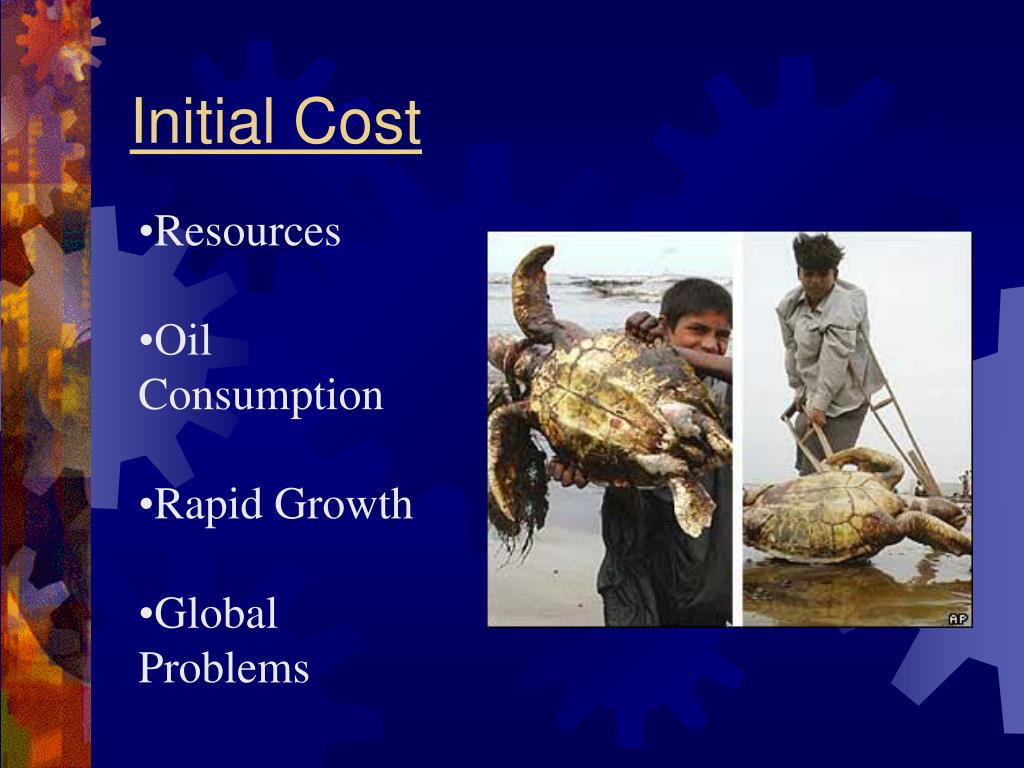 Initial Cost

•Resources

•Oil Consumption

•Rapid Growth

•Global Problems

AP